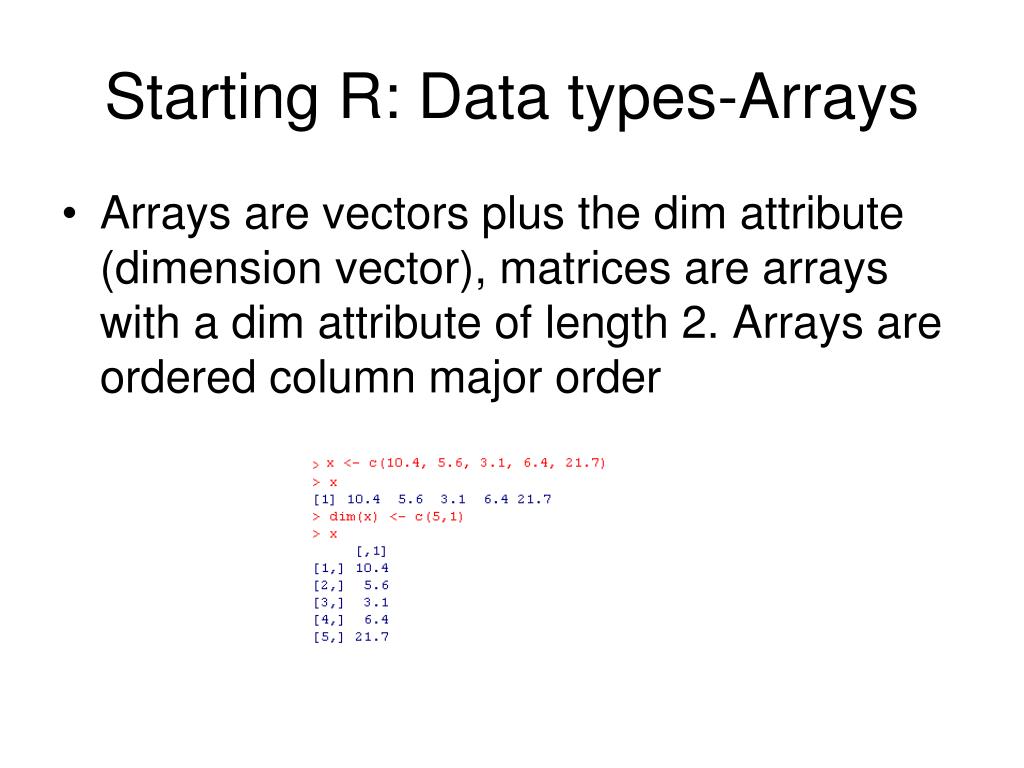 Starting R: Data types-Arrays

• Arrays are vectors plus the dim attribute (dimension vector), matrices are arrays with a dim attribute of length 2. Arrays are ordered column major order

> x <- c(10.4, 5.6, 3.1, 6.4, 21.7)
> x
[1] 10.4  5.6  3.1  6.4 21.7
> dim(x) <- c(5,1)
> x
     [,1]
[1,] 10.4
[2,]  5.6
[3,]  3.1
[4,]  6.4
[5,] 21.7